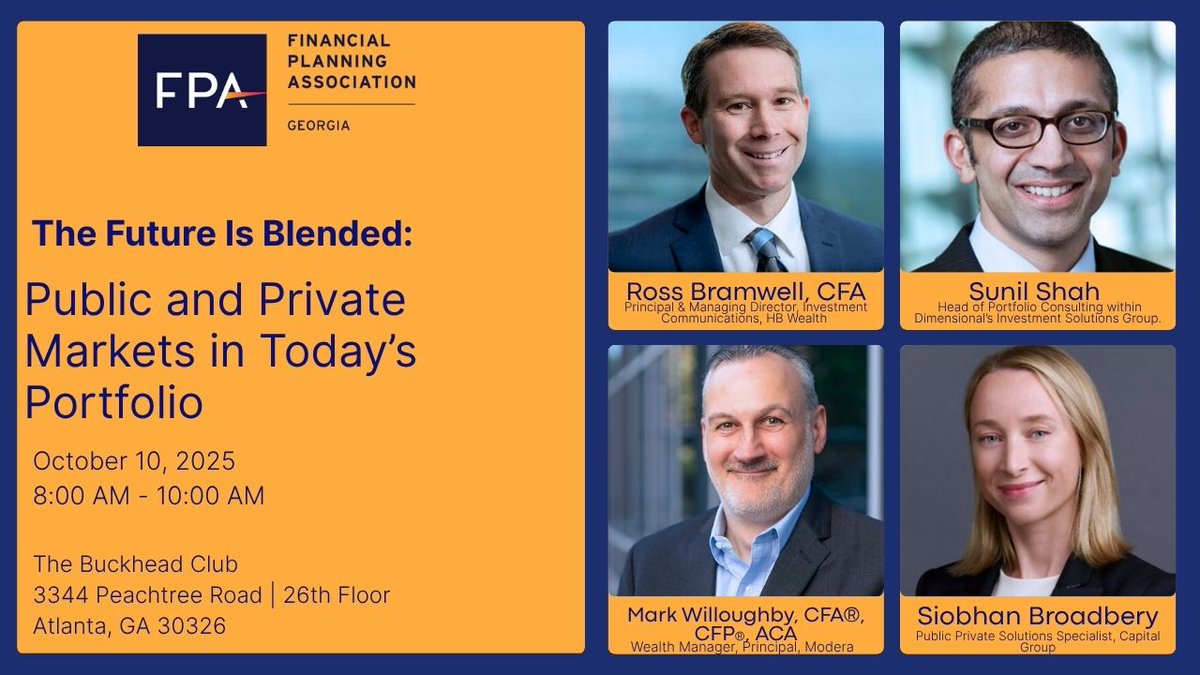 FPA

FINANCIAL PLANNING ASSOCIATION

GEORGIA

The Future Is Blended:

Public and Private Markets in Today's Portfolio

October 10, 2025
8:00 AM - 10:00 AM

The Buckhead Club
3344 Peachtree Road | 26th Floor
Atlanta, GA 30326

Ross Bramwell, CFA
Principal & Managing Director, Investment Communications, HB Wealth

Sunil Shah
Head of Portfolio Consulting within Dimensional's Investment Solutions Group.

Mark Willoughby, CFA®, CFP®, ACA
Wealth Manager, Principal, Modera

Siobhan Broadbery
Public Private Solutions Specialist, Capital Group